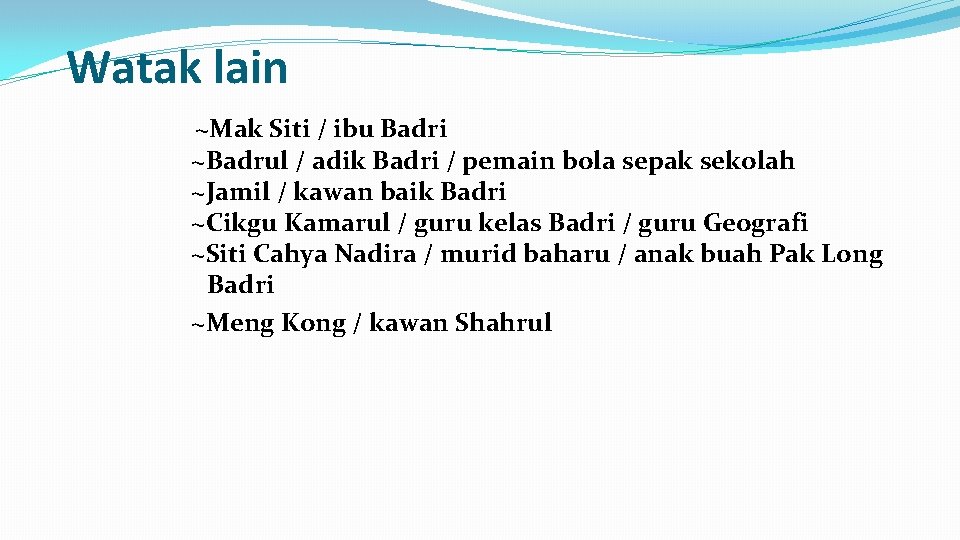 Watak lain

~Mak Siti / ibu Badri
~Badrul / adik Badri / pemain bola sepak sekolah
~Jamil / kawan baik Badri
~Cikgu Kamarul / guru kelas Badri / guru Geografi
~Siti Cahya Nadira / murid baharu / anak buah Pak Long Badri
~Meng Kong / kawan Shahrul